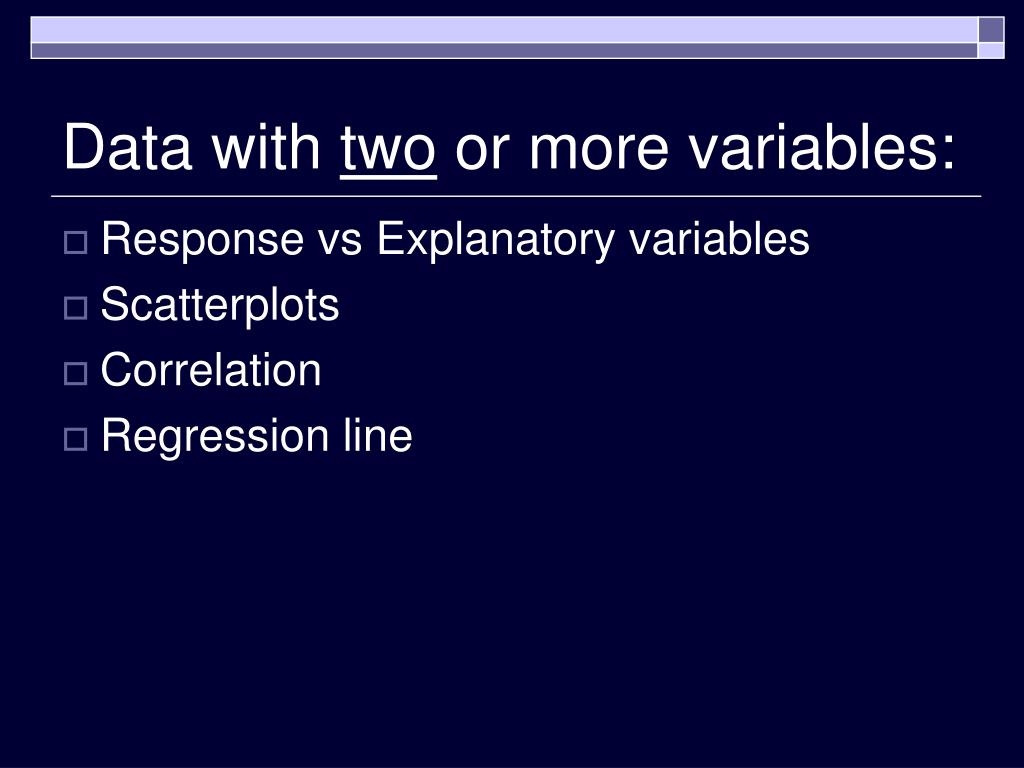 Data with two or more variables:

Response vs Explanatory variables
Scatterplots
Correlation
Regression line